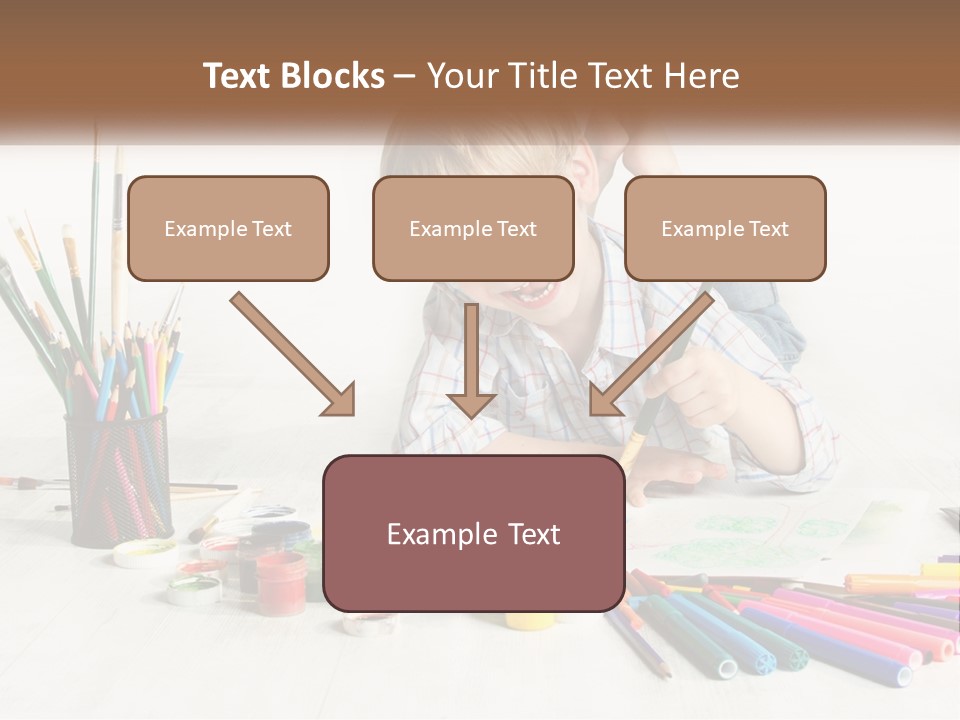 Text Blocks – Your Title Text Here

Example Text

Example Text

Example Text

Example Text